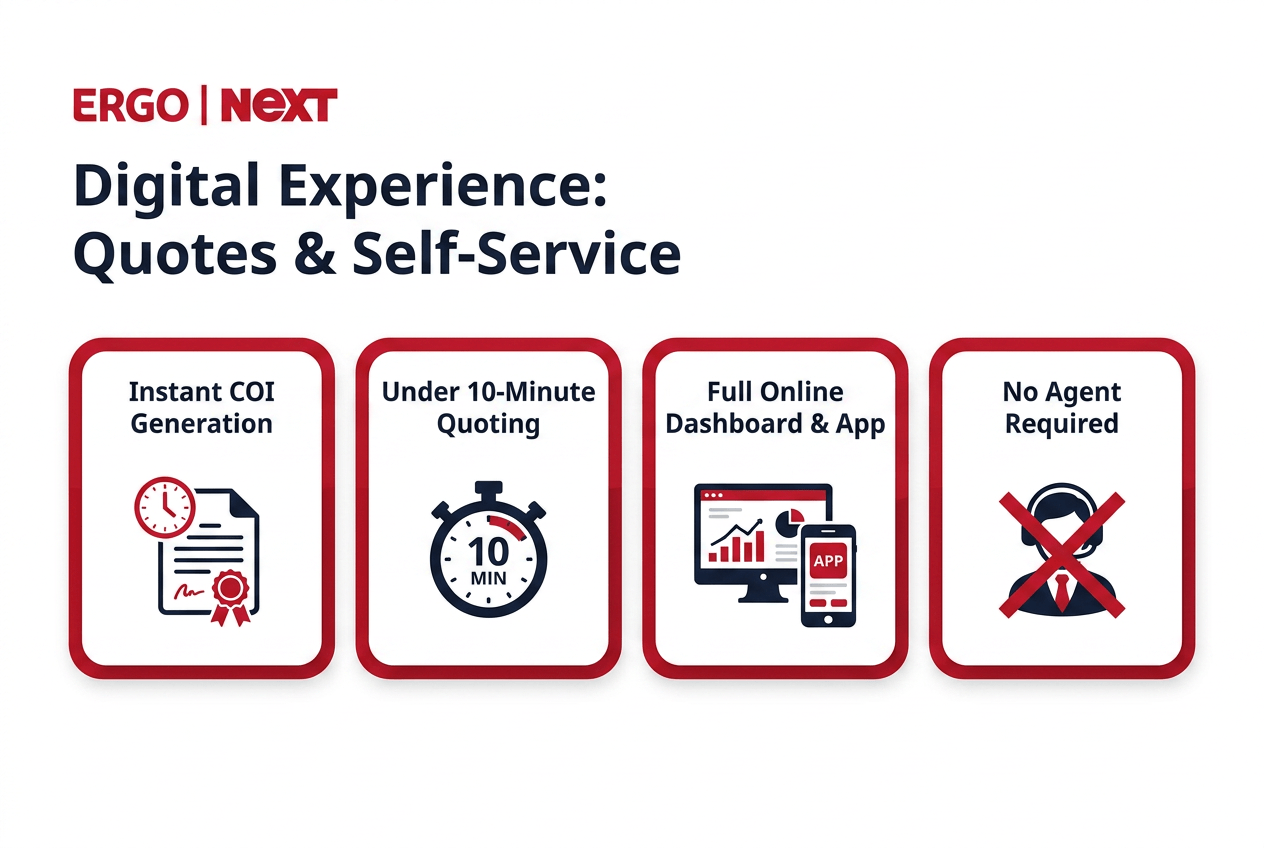 ERGO | NEXT

Digital Experience: Quotes & Self-Service

Instant COI Generation

Under 10-Minute Quoting

10 MIN

Full Online Dashboard & App

APP

No Agent Required